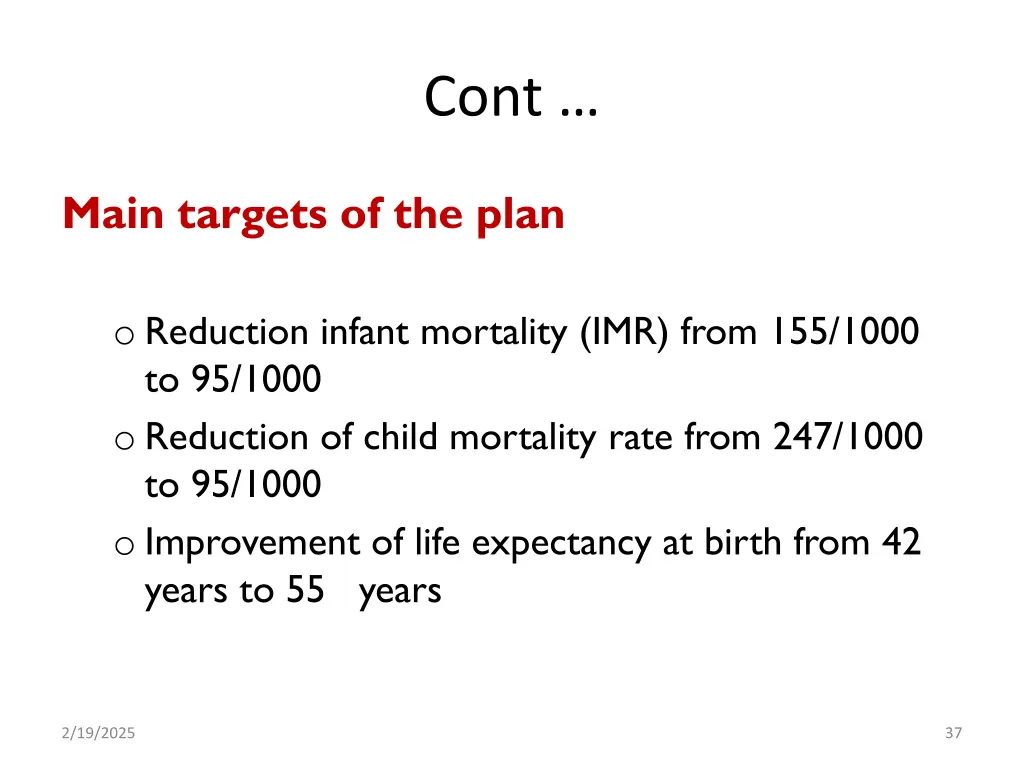 Cont …

Main targets of the plan

o Reduction infant mortality (IMR) from 155/1000 to 95/1000
o Reduction of child mortality rate from 247/1000 to 95/1000
o Improvement of life expectancy at birth from 42 years to 55 years

2/19/2025

37